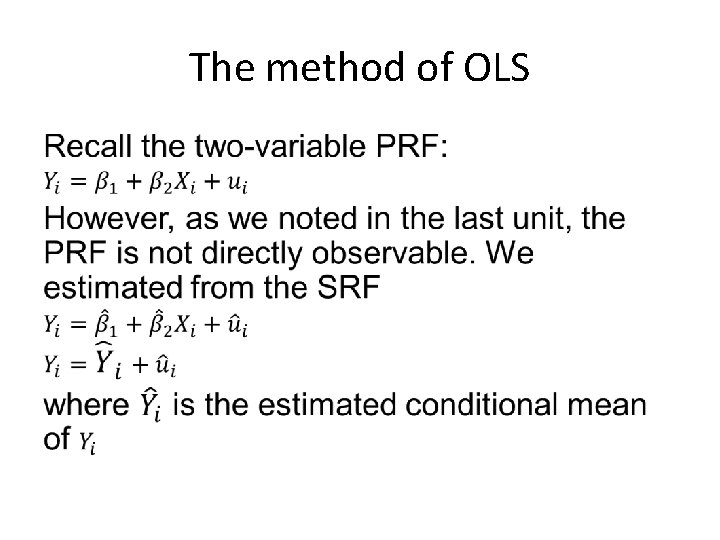 The method of OLS

Recall the two-variable PRF:
$Y_i = \beta_1 + \beta_2 X_i + u_i$
However, as we noted in the last unit, the PRF is not directly observable. We estimated from the SRF
$Y_i = \hat{\beta}_1 + \hat{\beta}_2 X_i + \hat{u}_i$
$Y_i = \widehat{Y}_i + \hat{u}_i$
where $\hat{Y}_i$ is the estimated conditional mean of $Y_i$